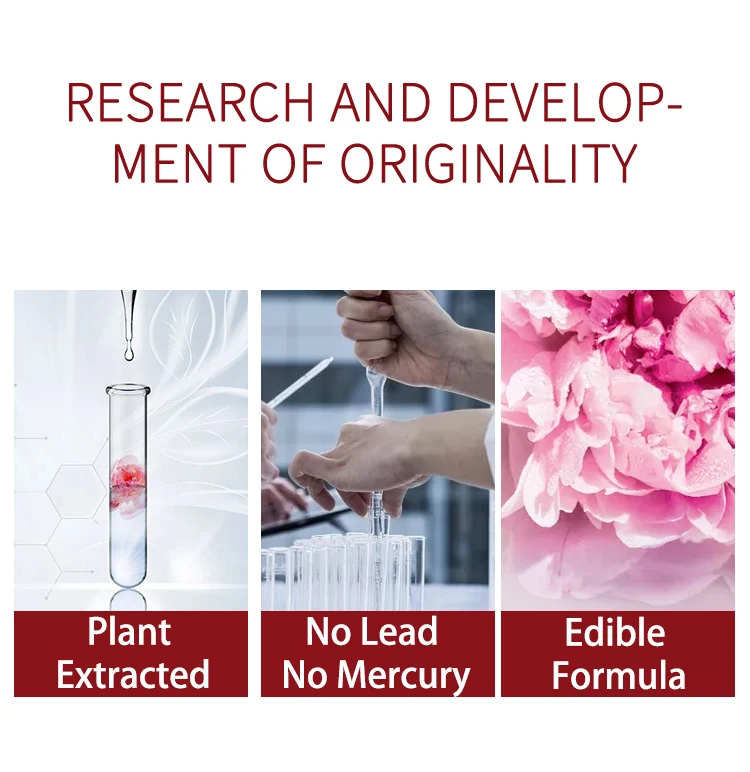 RESEARCH AND DEVELOPMENT OF ORIGINALITY

Plant Extracted

No Lead No Mercury

Edible Formula